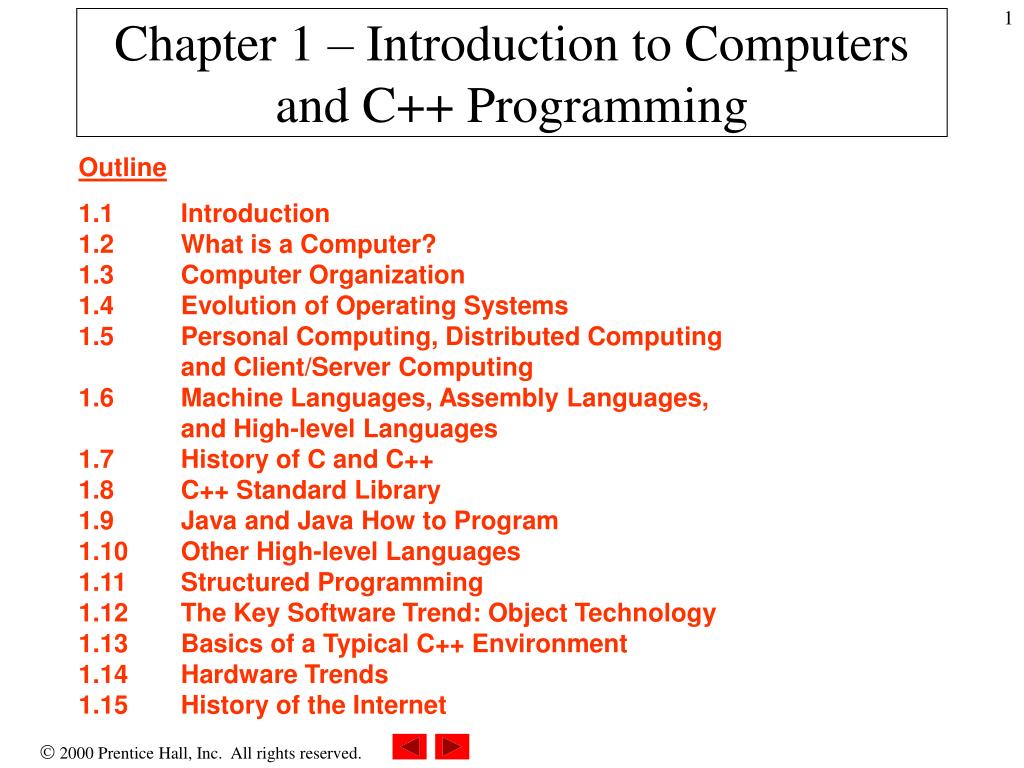 1

Chapter 1 – Introduction to Computers and C++ Programming

Outline

1.1 Introduction
1.2 What is a Computer?
1.3 Computer Organization
1.4 Evolution of Operating Systems
1.5 Personal Computing, Distributed Computing and Client/Server Computing
1.6 Machine Languages, Assembly Languages, and High-level Languages
1.7 History of C and C++
1.8 C++ Standard Library
1.9 Java and Java How to Program
1.10 Other High-level Languages
1.11 Structured Programming
1.12 The Key Software Trend: Object Technology
1.13 Basics of a Typical C++ Environment
1.14 Hardware Trends
1.15 History of the Internet

© 2000 Prentice Hall, Inc. All rights reserved.